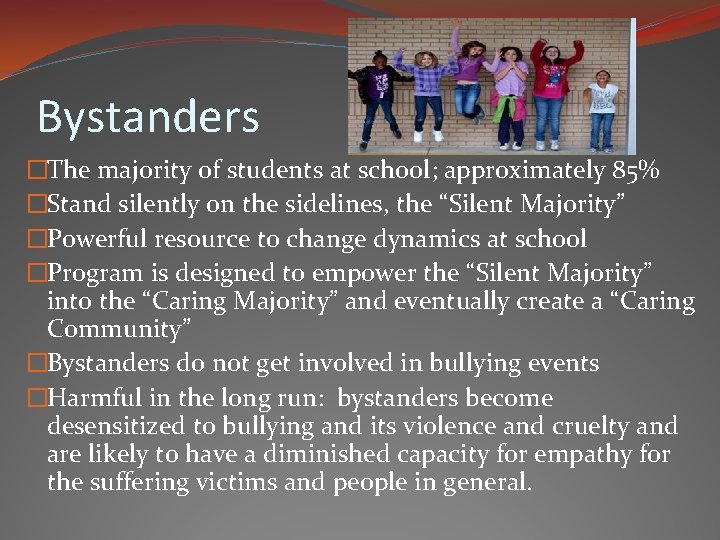 Bystanders

□The majority of students at school; approximately 85%
□Stand silently on the sidelines, the “Silent Majority”
□Powerful resource to change dynamics at school
□Program is designed to empower the “Silent Majority” into the “Caring Majority” and eventually create a “Caring Community”
□Bystanders do not get involved in bullying events
□Harmful in the long run: bystanders become desensitized to bullying and its violence and cruelty and are likely to have a diminished capacity for empathy for the suffering victims and people in general.